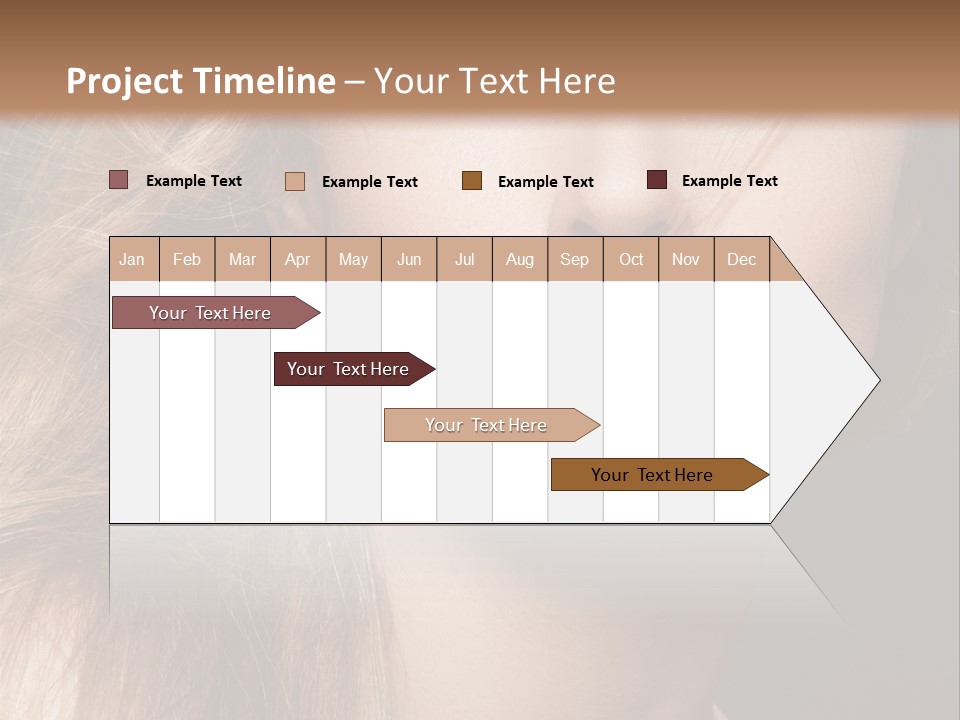 Project Timeline – Your Text Here

Example Text Example Text Example Text Example Text

| Jan | Feb | Mar | Apr | May | Jun | Jul | Aug | Sep | Oct | Nov | Dec |
|---|---|---|---|---|---|---|---|---|---|---|---|

Your Text Here

Your Text Here

Your Text Here

Your Text Here